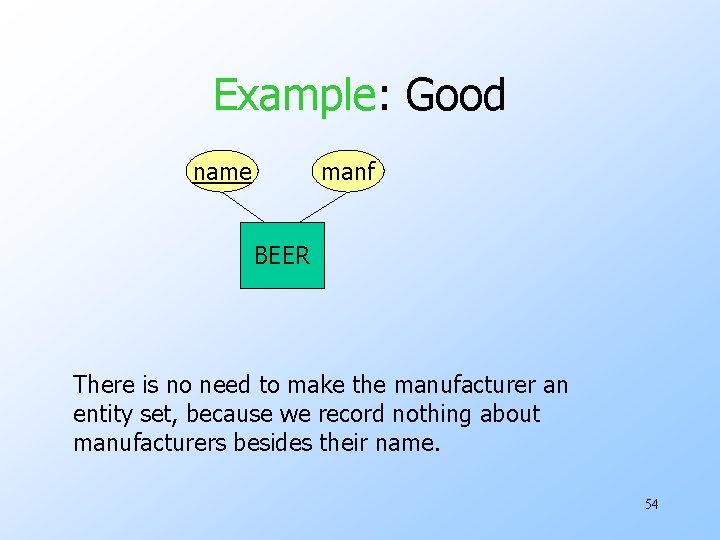 Example: Good

name

manf

BEER

There is no need to make the manufacturer an entity set, because we record nothing about manufacturers besides their name.

54